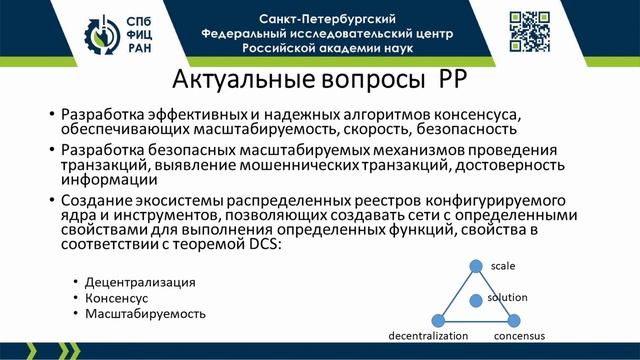 СПб ФИЦ РАН

Санкт-Петербургский Федеральный исследовательский центр Российской академии наук

Актуальные вопросы РР

• Разработка эффективных и надежных алгоритмов консенсуса, обеспечивающих масштабируемость, скорость, безопасность

• Разработка безопасных масштабируемых механизмов проведения транзакций, выявление мошеннических транзакций, достоверность информации

• Создание экосистемы распределенных реестров конфигурируемого ядра и инструментов, позволяющих создавать сети с определенными свойствами для выполнения определенных функций, свойства в соответствии с теоремой DCS:

• Децентрализация
• Консенсус
• Масштабируемость

scale
solution
decentralization
concensus